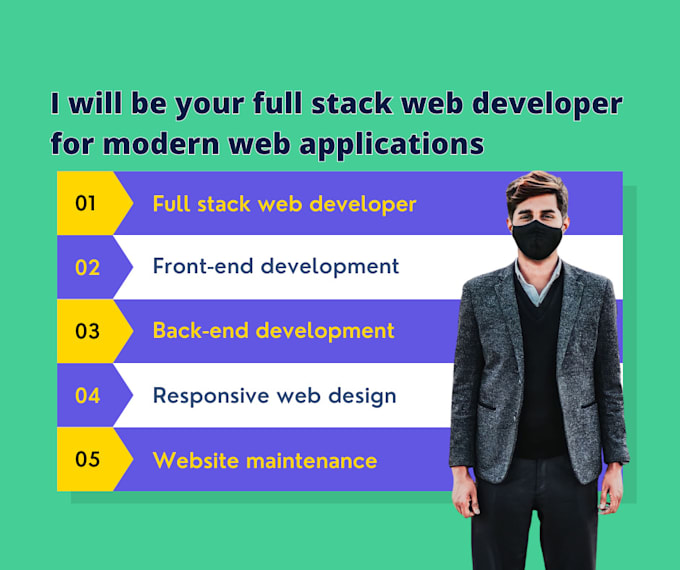 I will be your full stack web developer for modern web applications

01 Full stack web developer

02 Front-end development

03 Back-end development

04 Responsive web design

05 Website maintenance